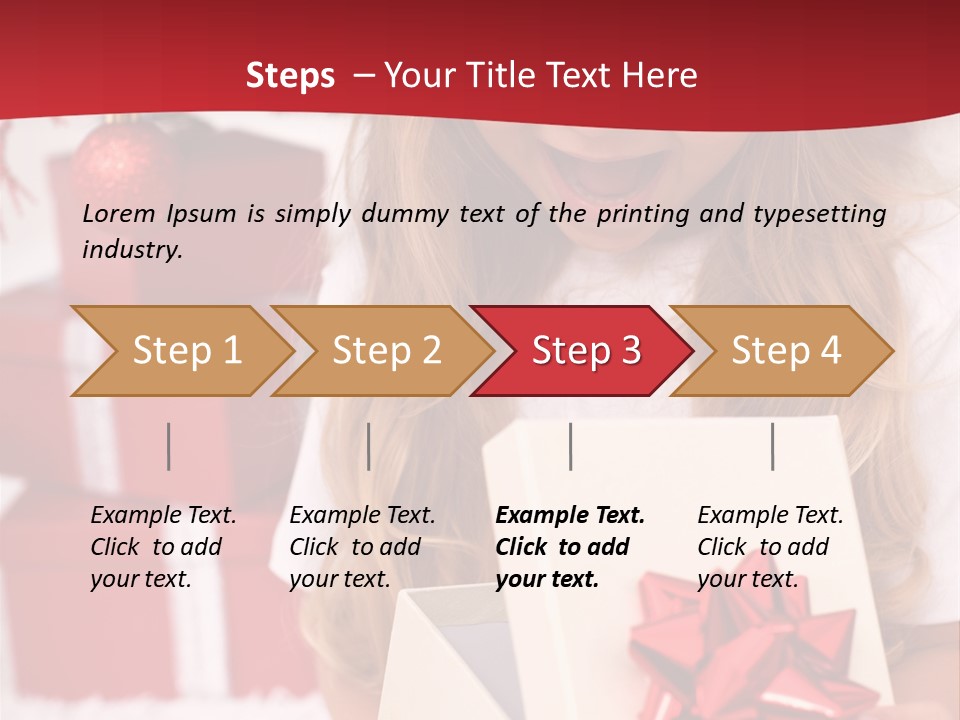 Steps – Your Title Text Here

Lorem Ipsum is simply dummy text of the printing and typesetting industry.

Step 1

Step 2

Step 3

Step 4

Example Text. Click to add your text.

Example Text. Click to add your text.

Example Text. Click to add your text.

Example Text. Click to add your text.